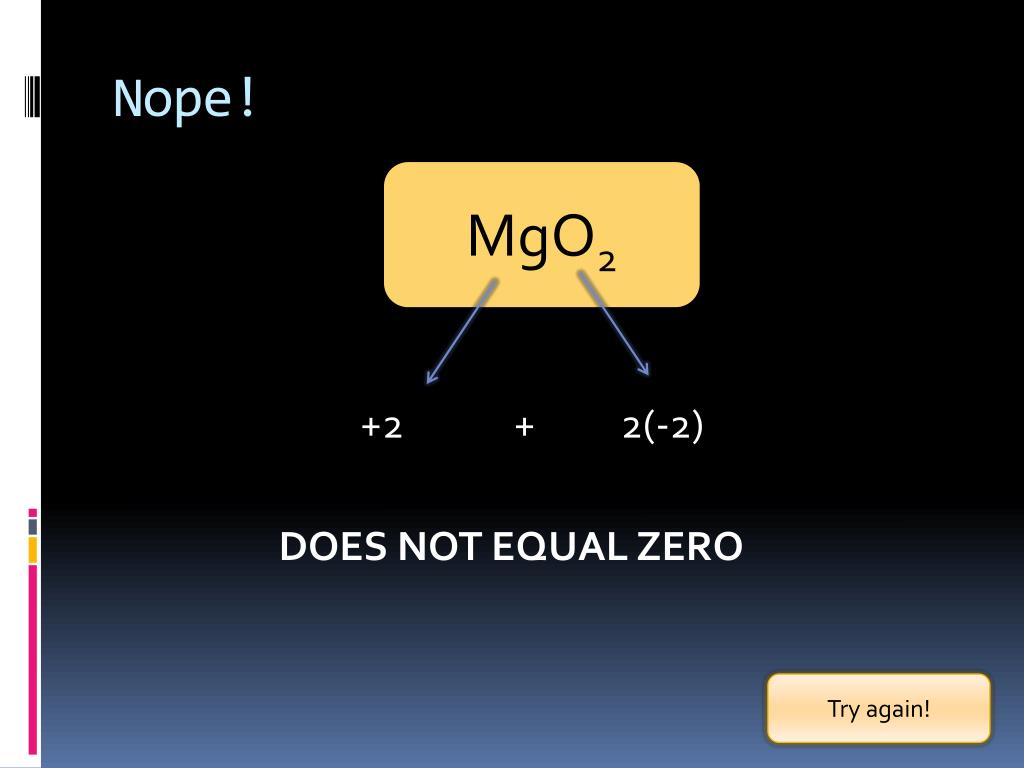 Nope!

$MgO_2$

+2 + 2(-2)

DOES NOT EQUAL ZERO

Try again!